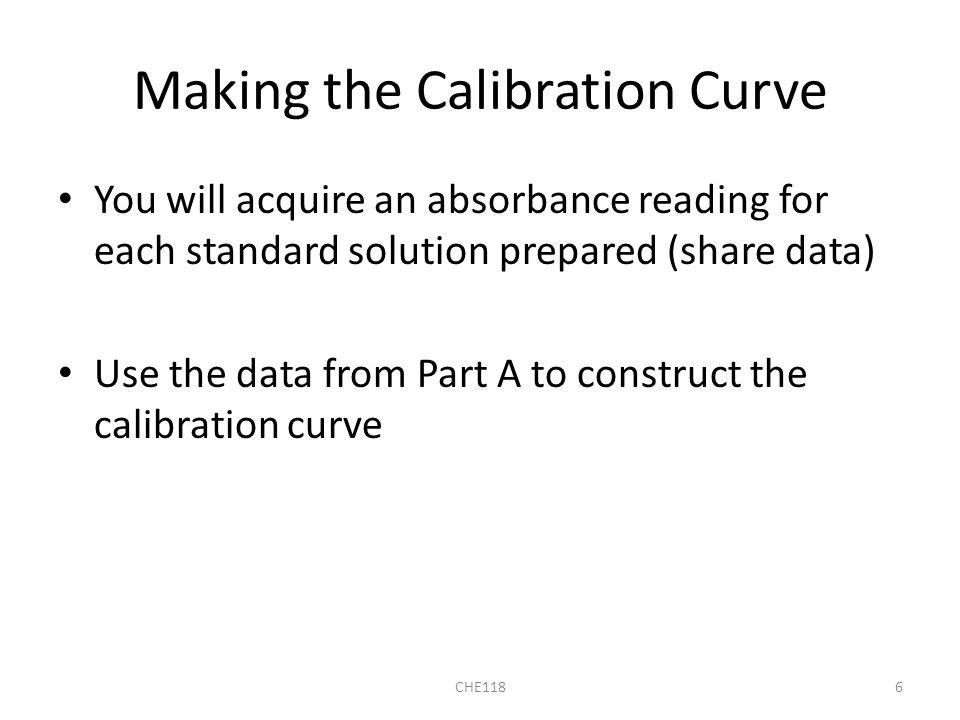 Making the Calibration Curve

• You will acquire an absorbance reading for each standard solution prepared (share data)

• Use the data from Part A to construct the calibration curve

CHE118

6